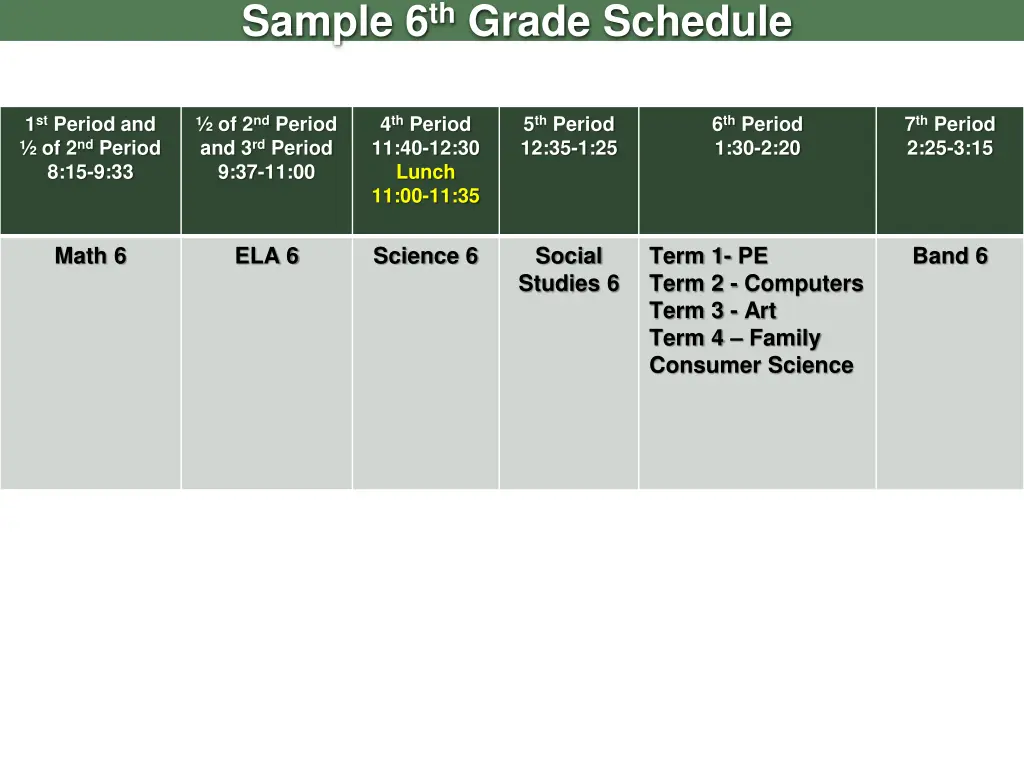 Sample 6th Grade Schedule

| 1st Period and ½ of 2nd Period 8:15-9:33 | ½ of 2nd Period and 3rd Period 9:37-11:00 | 4th Period 11:40-12:30 Lunch 11:00-11:35 | 5th Period 12:35-1:25 | 6th Period 1:30-2:20 | 7th Period 2:25-3:15 |
|---|---|---|---|---|---|
| Math 6 | ELA 6 | Science 6 | Social Studies 6 | Term 1- PE Term 2 - Computers Term 3 - Art Term 4 – Family Consumer Science | Band 6 |